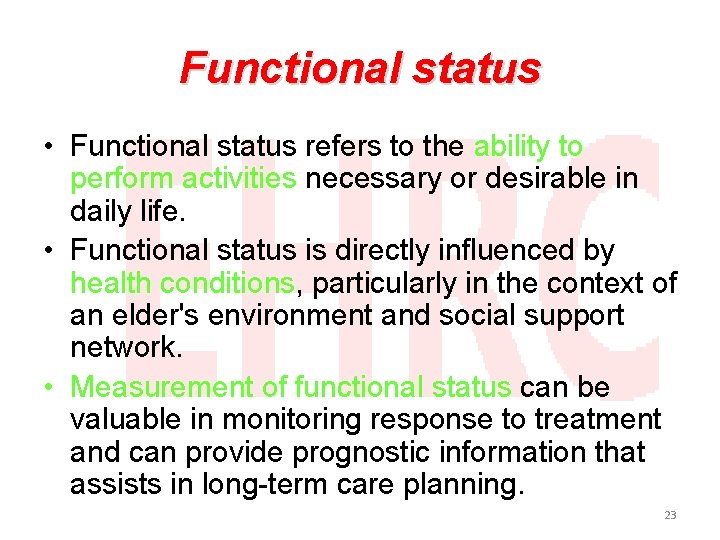 Functional status

• Functional status refers to the ability to perform activities necessary or desirable in daily life.
• Functional status is directly influenced by health conditions, particularly in the context of an elder's environment and social support network.
• Measurement of functional status can be valuable in monitoring response to treatment and can provide prognostic information that assists in long-term care planning.

LHRC

23